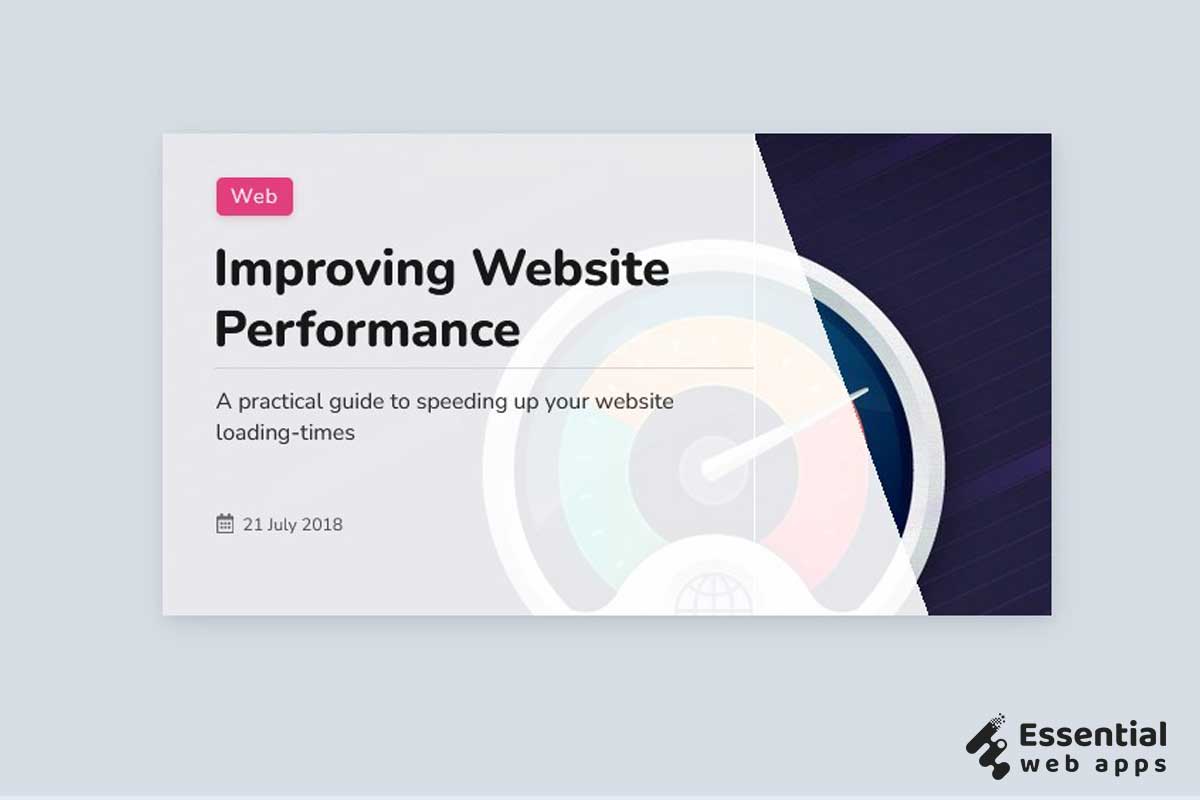 Web

Improving Website Performance

A practical guide to speeding up your website loading-times

21 July 2018

Essential
web apps